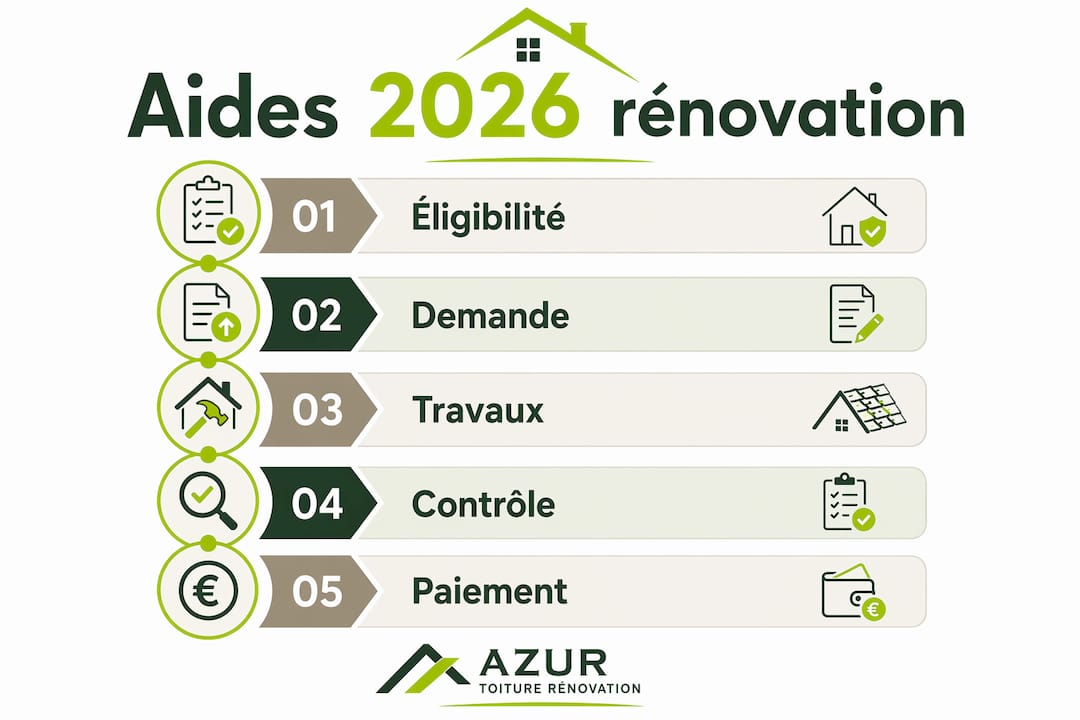 Aides 2026 rénovation

01 Éligibilité

02 Demande

03 Travaux

04 Contrôle

05 Paiement

AZUR
TOITURE RÉNOVATION